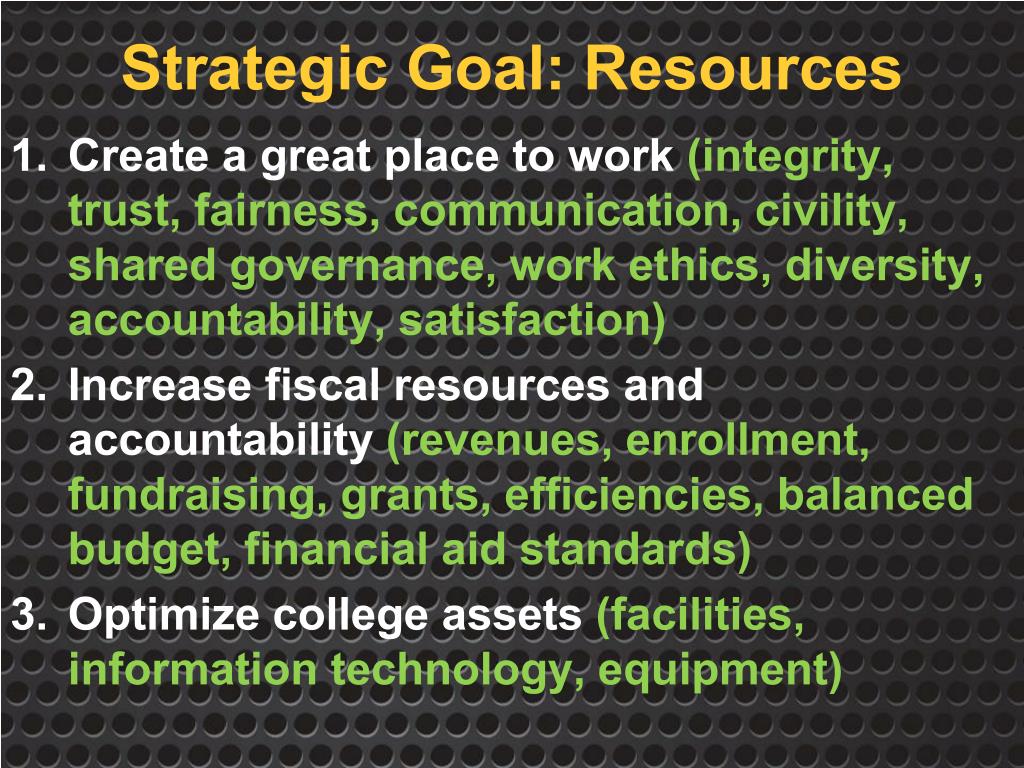 Strategic Goal: Resources

1. Create a great place to work (integrity, trust, fairness, communication, civility, shared governance, work ethics, diversity, accountability, satisfaction)
2. Increase fiscal resources and accountability (revenues, enrollment, fundraising, grants, efficiencies, balanced budget, financial aid standards)
3. Optimize college assets (facilities, information technology, equipment)